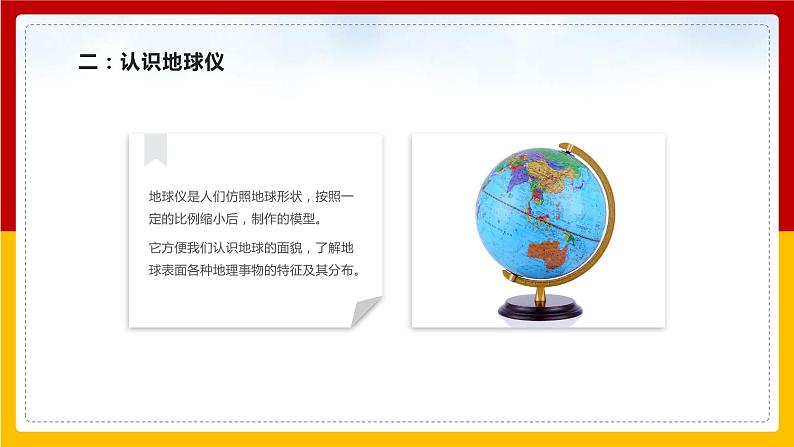 二：认识地球仪

地球仪是人们仿照地球形状，按照一定的比例缩小后，制作的模型。

它方便我们认识地球的面貌，了解地球表面各种地理事物的特征及其分布。